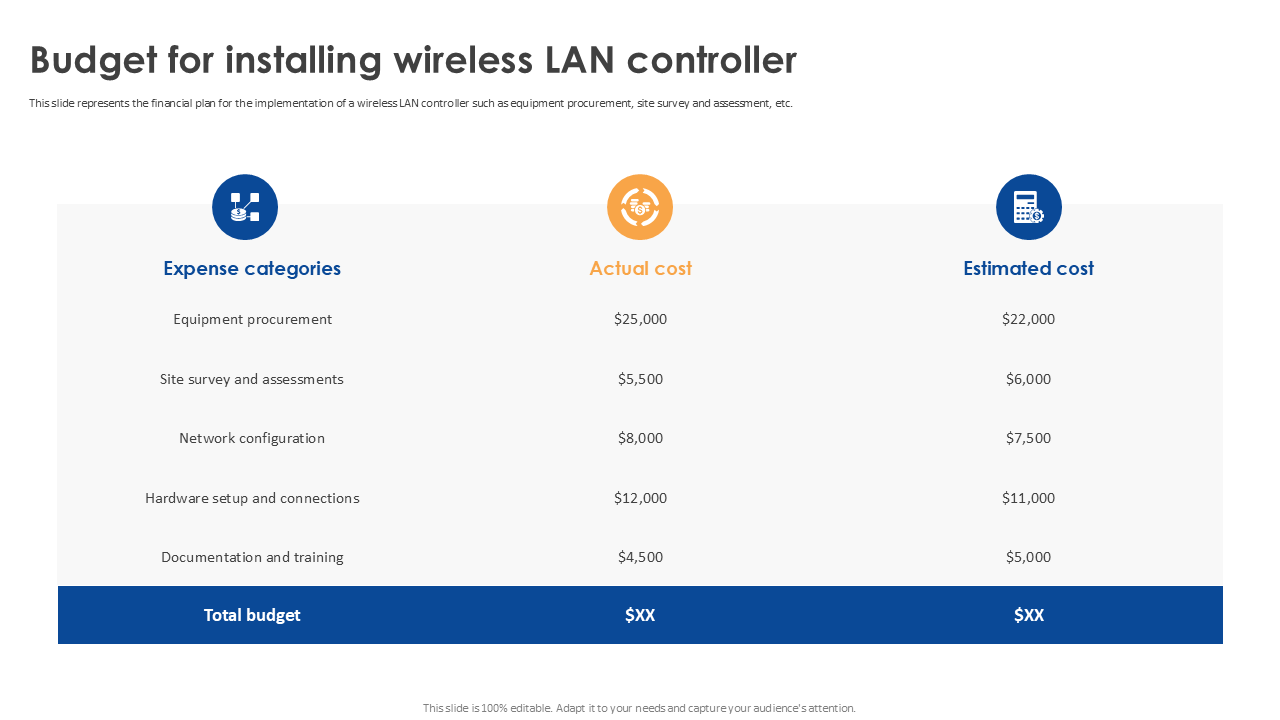 Budget for installing wireless LAN controller

This slide represents the financial plan for the implementation of a wireless LAN controller such as equipment procurement, site survey and assessment, etc.

| Expense categories | Actual cost | Estimated cost |
|---|---|---|
| Equipment procurement | $25,000 | $22,000 |
| Site survey and assessments | $5,500 | $6,000 |
| Network configuration | $8,000 | $7,500 |
| Hardware setup and connections | $12,000 | $11,000 |
| Documentation and training | $4,500 | $5,000 |
| Total budget | $XX | $XX |

This slide is 100% editable. Adapt it to your needs and capture your audience's attention.